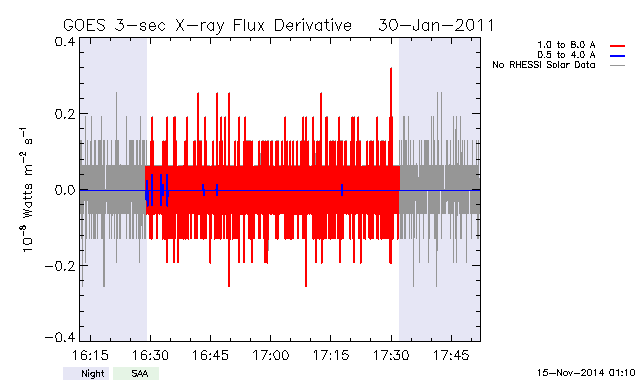 GOES 3-sec X-ray Flux Derivative 30-Jan-2011

1.0 to 8.0 A
0.5 to 4.0 A
No RHESSI Solar Data

$10^{-8}$ Watts $m^{-2}$ $s^{-1}$

0.4
0.2
0.0
-0.2
-0.4

16:15
16:30
16:45
17:00
17:15
17:30
17:45

Night
SAA

15-Nov-2014 01:10